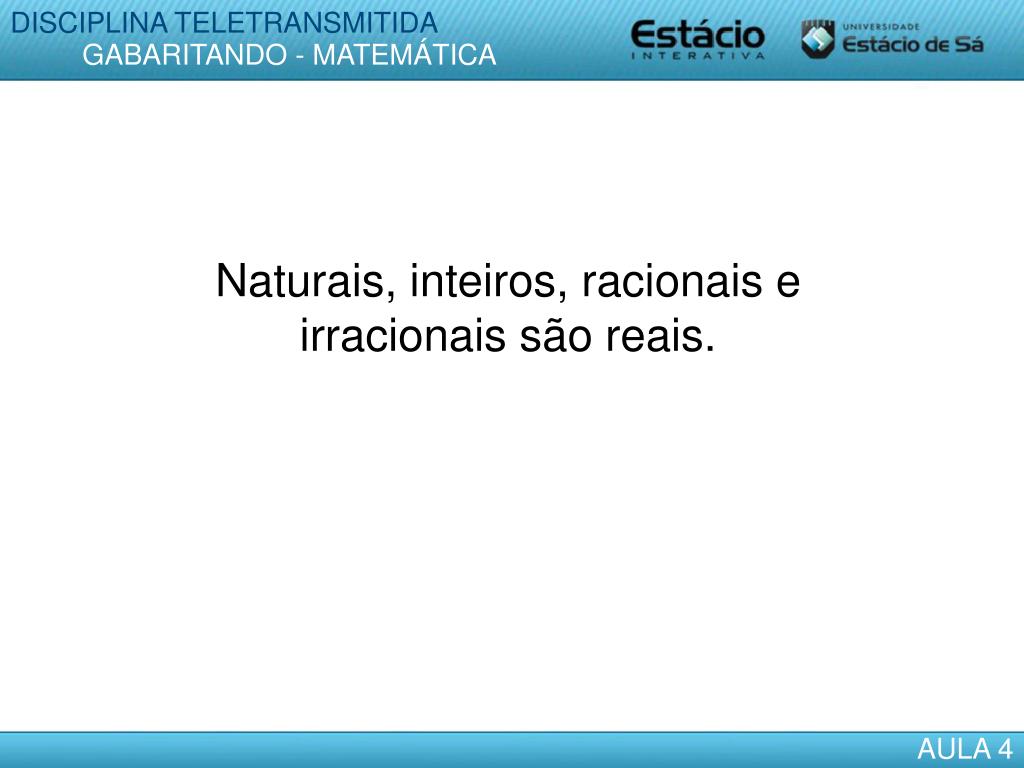 DISCIPLINA TELETRANSMITIDA
GABARITANDO - MATEMÁTICA

Estácio INTERATIVA

UNIVERSIDADE Estácio de Sá

Naturais, inteiros, racionais e irracionais são reais.

AULA 4